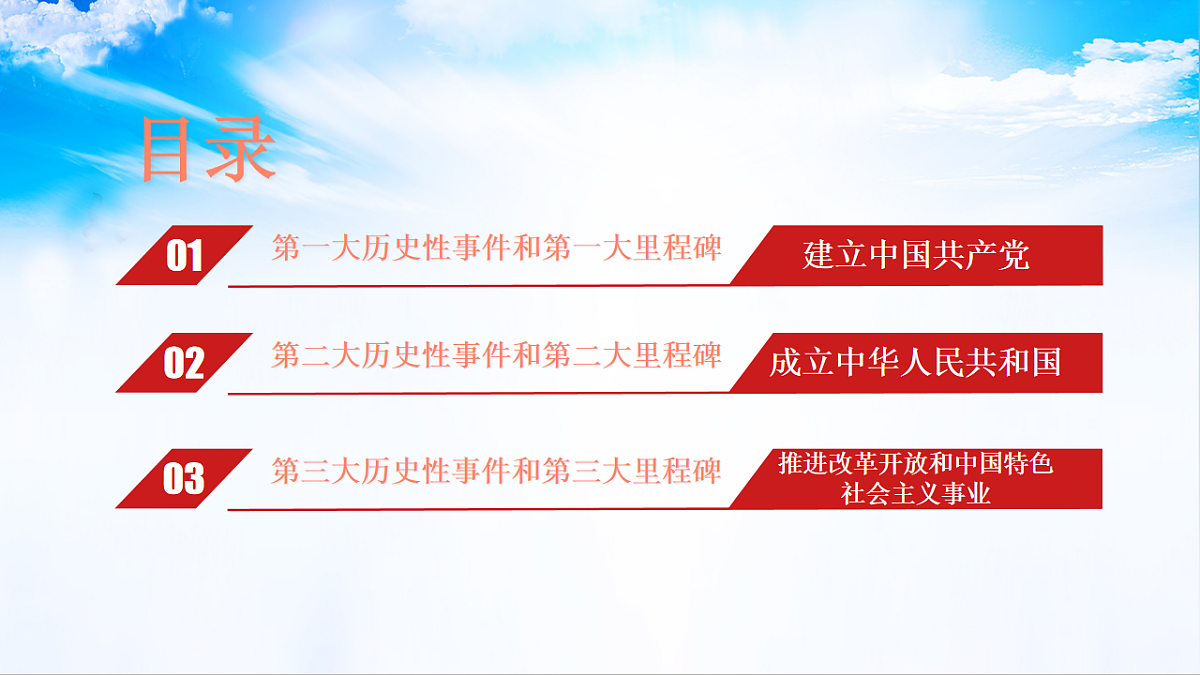 目录

01 第一大历史性事件和第一大里程碑 建立中国共产党

02 第二大历史性事件和第二大里程碑 成立中华人民共和国

03 第三大历史性事件和第三大里程碑 推进改革开放和中国特色社会主义事业